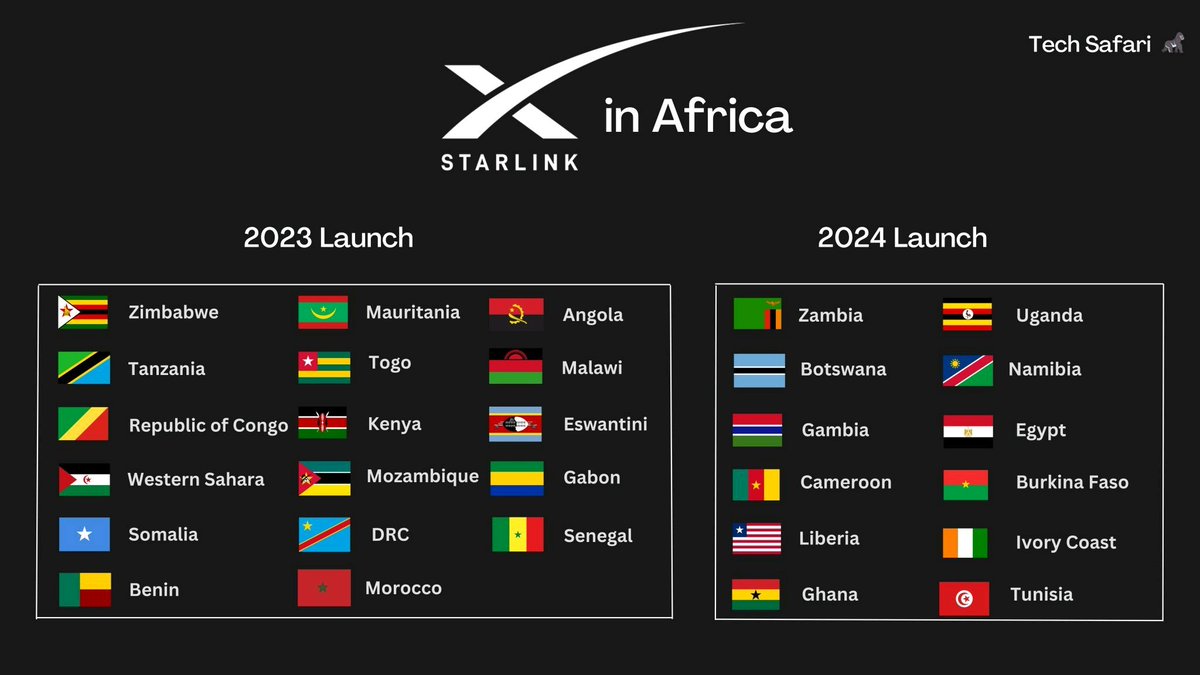 Tech Safari

STARLINK in Africa

2023 Launch

Zimbabwe
Tanzania
Republic of Congo
Western Sahara
Somalia
Benin

Mauritania
Togo
Kenya
Mozambique
DRC
Morocco

Angola
Malawi
Eswantini
Gabon
Senegal

2024 Launch

Zambia
Botswana
Gambia
Cameroon
Liberia
Ghana

Uganda
Namibia
Egypt
Burkina Faso
Ivory Coast
Tunisia